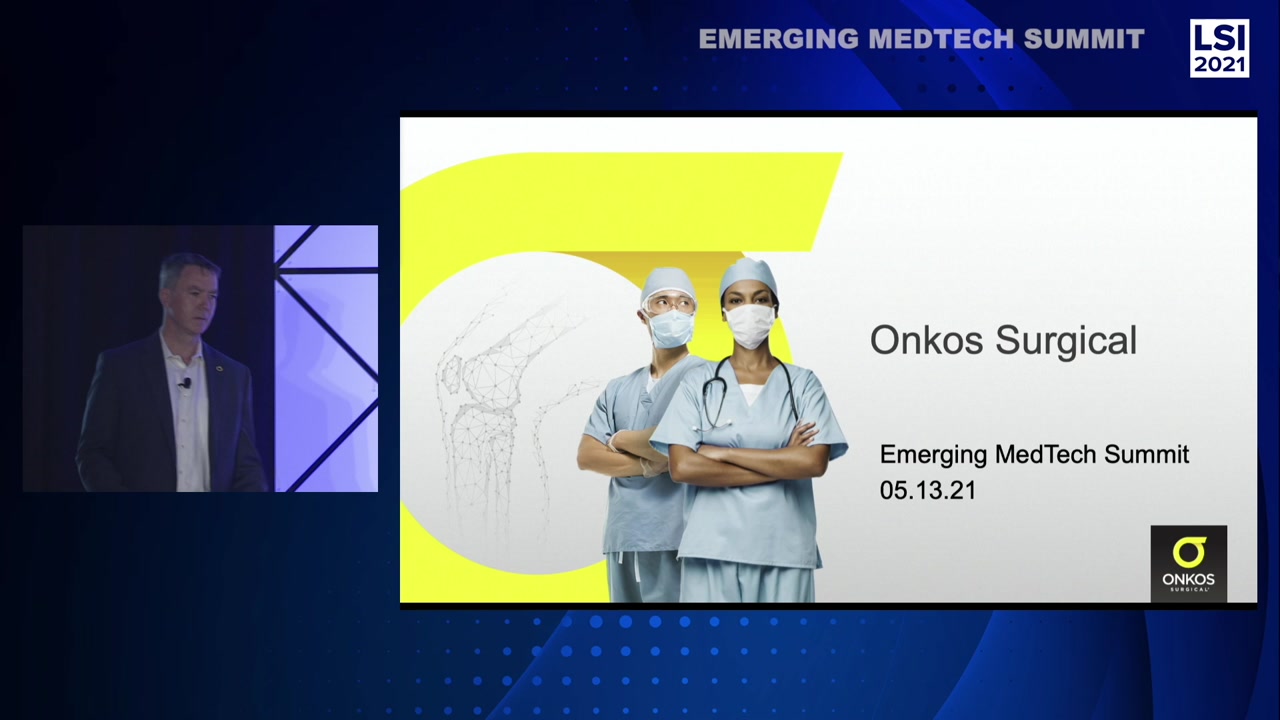 EMERGING MEDTECH SUMMIT

LSI
2021

Onkos Surgical

Emerging MedTech Summit
05.13.21

ONKOS
SURGICAL